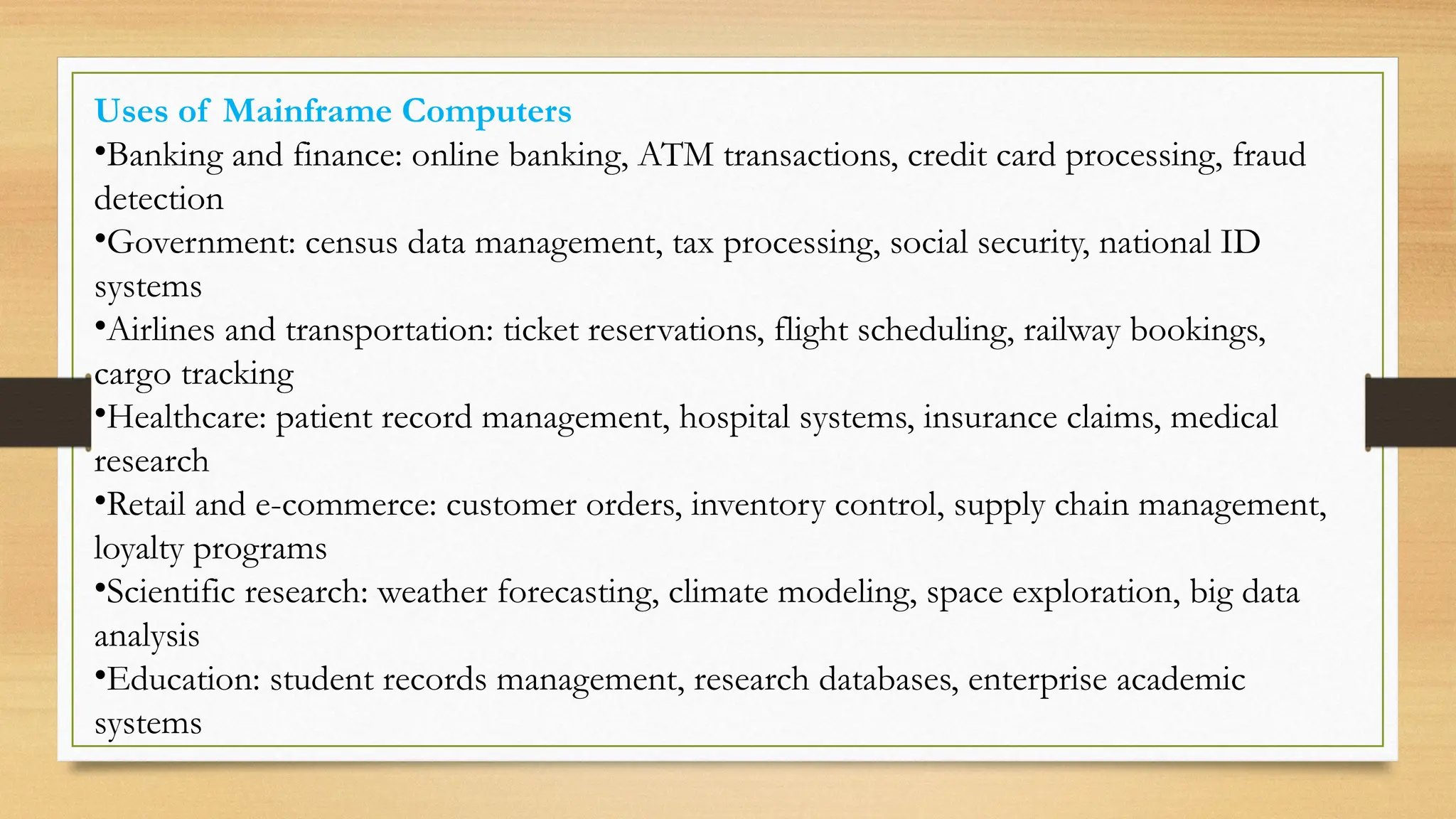 Uses of Mainframe Computers
•Banking and finance: online banking, ATM transactions, credit card processing, fraud detection
•Government: census data management, tax processing, social security, national ID systems
•Airlines and transportation: ticket reservations, flight scheduling, railway bookings, cargo tracking
•Healthcare: patient record management, hospital systems, insurance claims, medical research
•Retail and e-commerce: customer orders, inventory control, supply chain management, loyalty programs
•Scientific research: weather forecasting, climate modeling, space exploration, big data analysis
•Education: student records management, research databases, enterprise academic systems